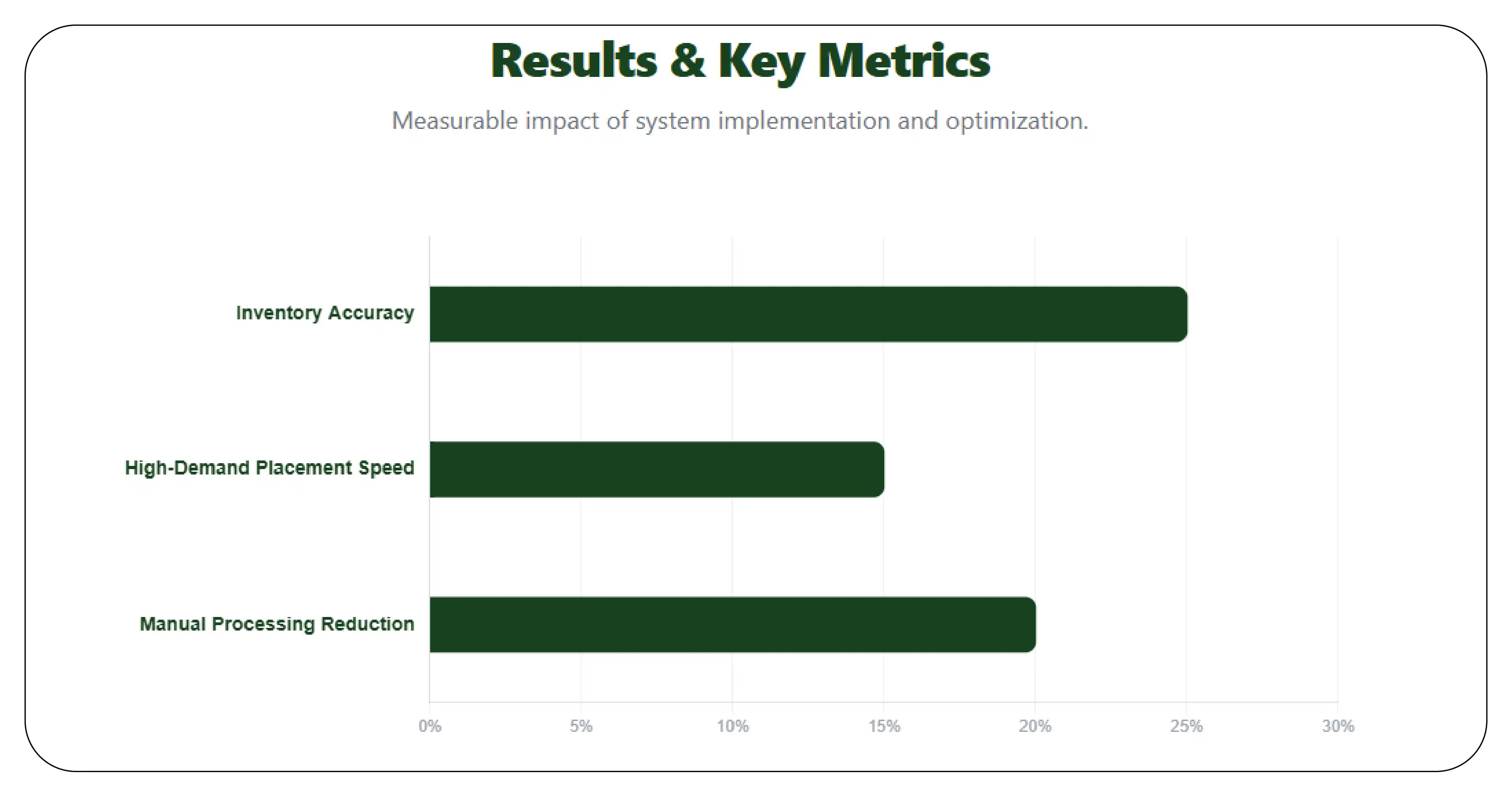 Results & Key Metrics

Measurable impact of system implementation and optimization.

Inventory Accuracy

High-Demand Placement Speed

Manual Processing Reduction

0% 5% 10% 15% 20% 25% 30%